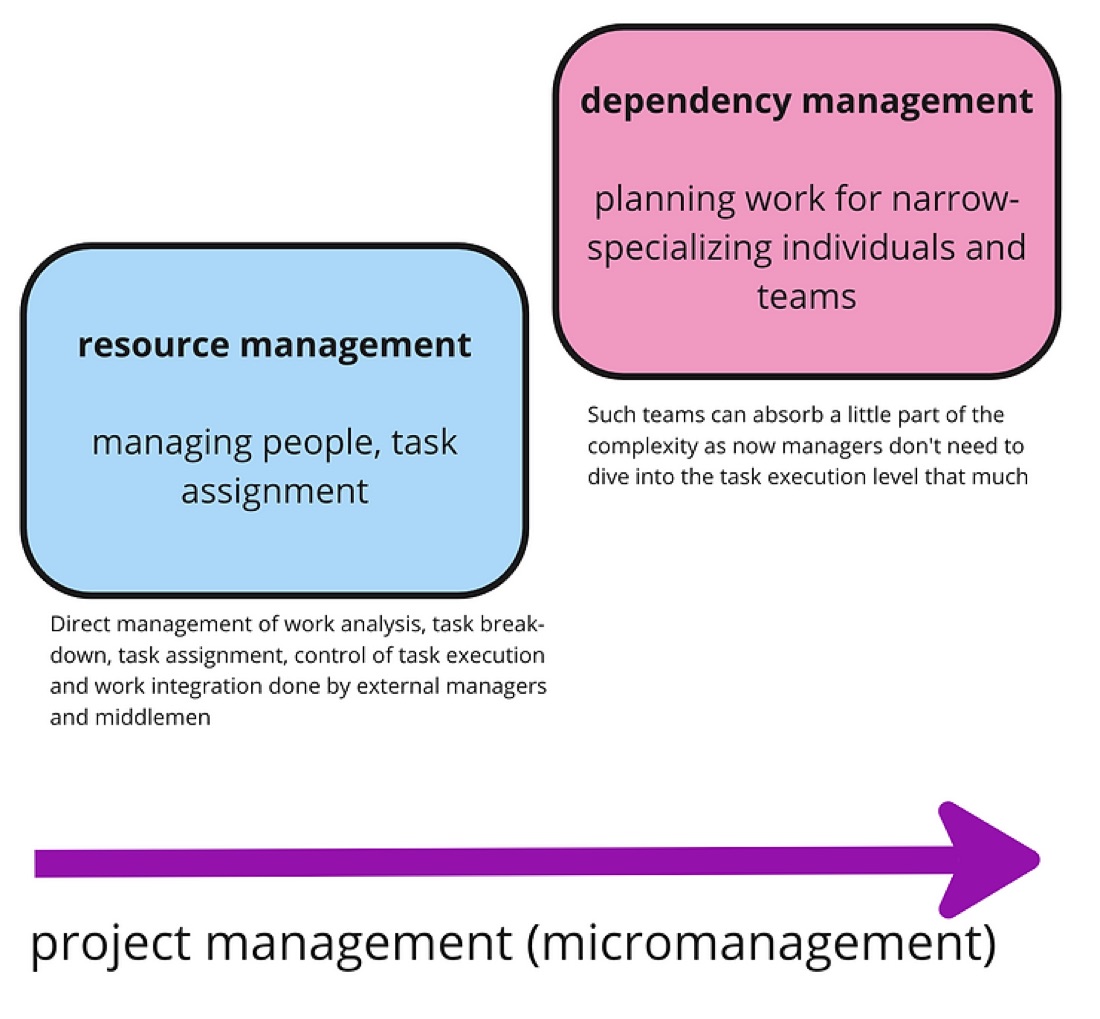 resource management

managing people, task assignment

Direct management of work analysis, task breakdown, task assignment, control of task execution and work integration done by external managers and middlemen

dependency management

planning work for narrow-specializing individuals and teams

Such teams can absorb a little part of the complexity as now managers don't need to dive into the task execution level that much

project management (micromanagement)